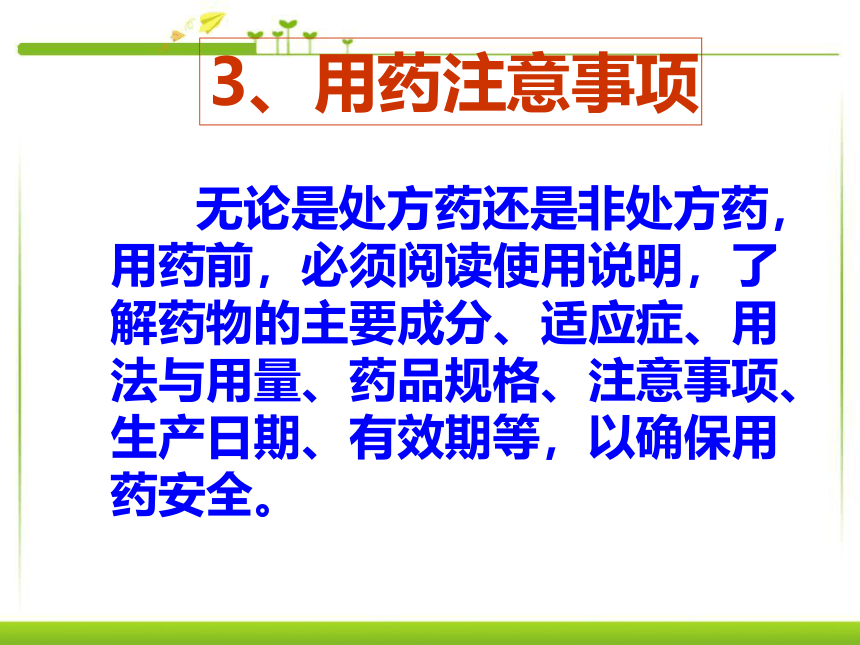 3、用药注意事项

无论是处方药还是非处方药，用药前，必须阅读使用说明，了解药物的主要成分、适应症、用法与用量、药品规格、注意事项、生产日期、有效期等，以确保用药安全。